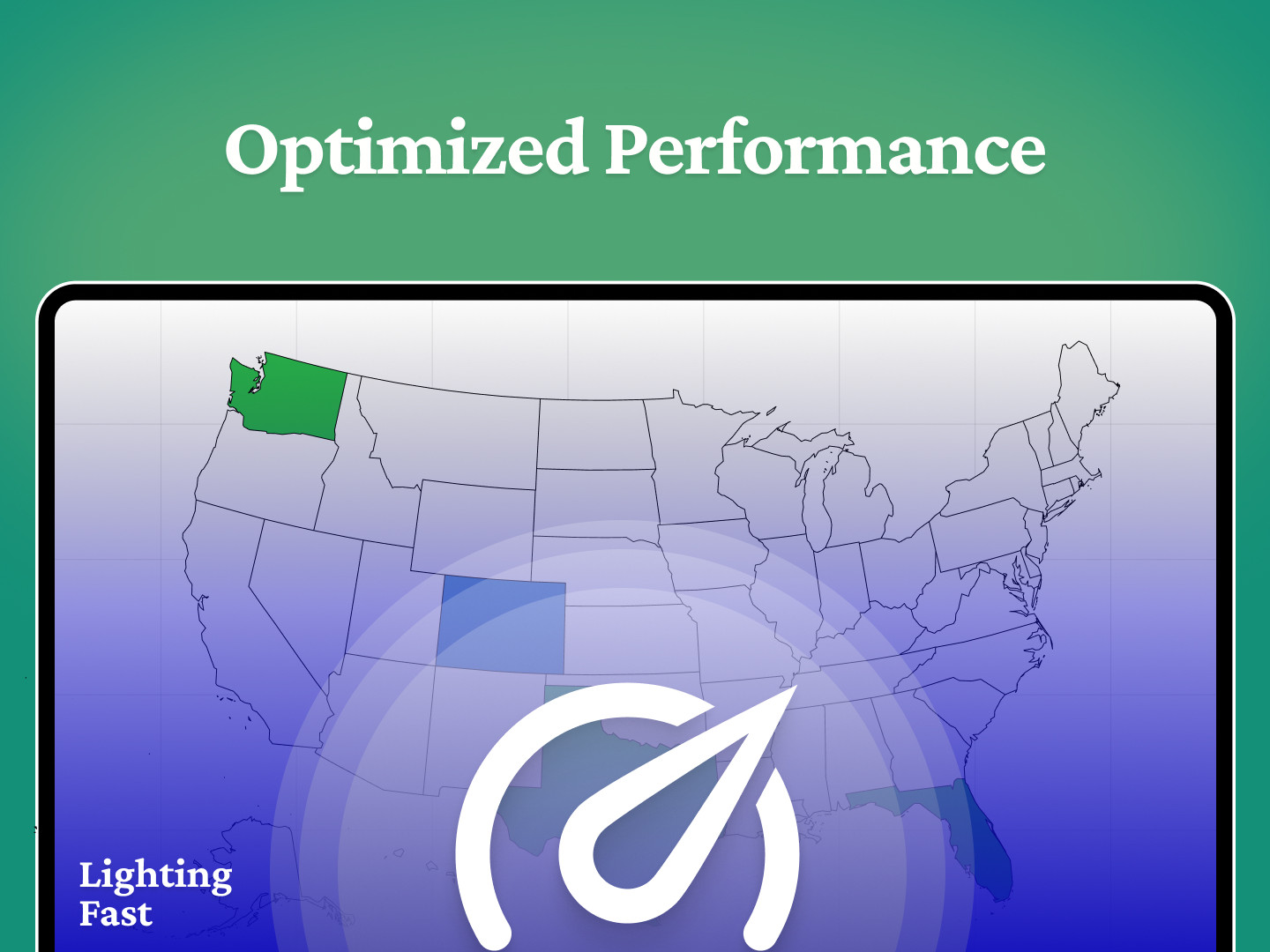 Optimized Performance

Lighting Fast